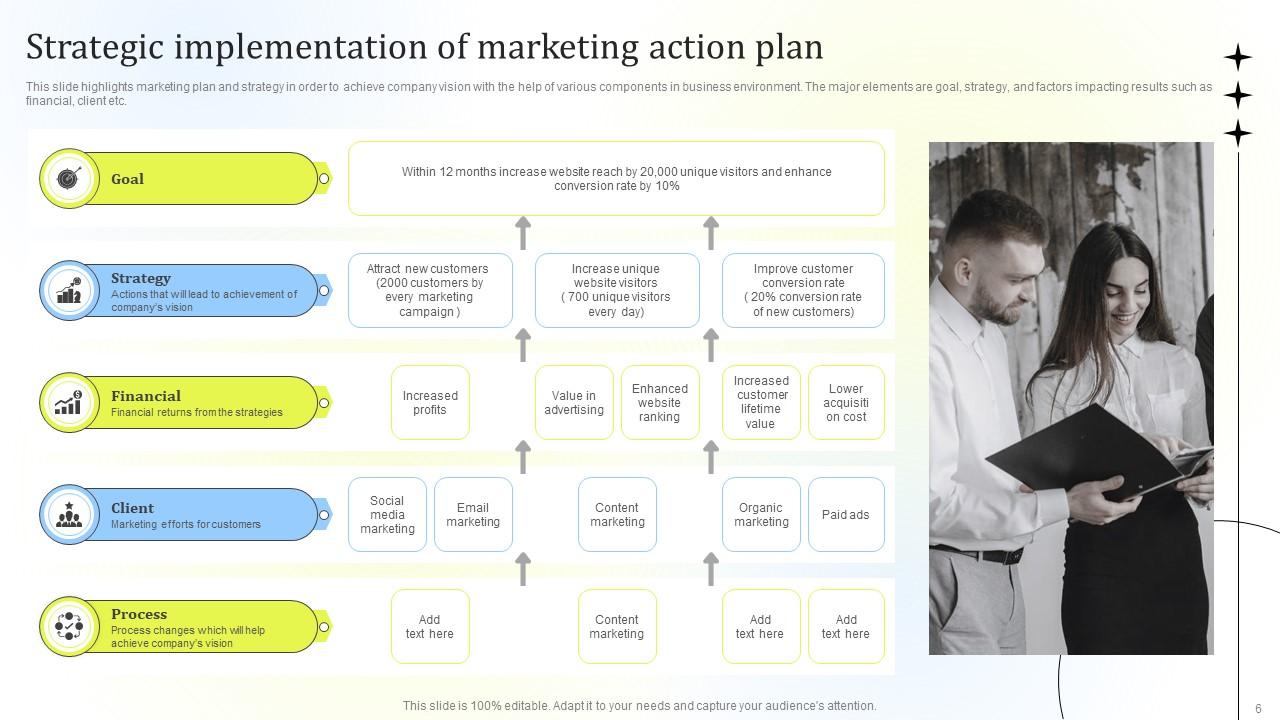 Strategic implementation of marketing action plan

This slide highlights marketing plan and strategy in order to achieve company vision with the help of various components in business environment. The major elements are goal, strategy, and factors impacting results such as financial, client etc.

Goal

Within 12 months increase website reach by 20,000 unique visitors and enhance conversion rate by 10%

Strategy
Actions that will lead to achievement of company's vision

Attract new customers (2000 customers by every marketing campaign )

Increase unique website visitors ( 700 unique visitors every day)

Improve customer conversion rate ( 20% conversion rate of new customers)

Financial
Financial returns from the strategies

Increased profits

Value in advertising

Enhanced website ranking

Increased customer lifetime value

Lower acquisiti on cost

Client
Marketing efforts for customers

Social media marketing

Email marketing

Content marketing

Organic marketing

Paid ads

Process
Process changes which will help achieve company's vision

Add text here

Content marketing

Add text here

Add text here

This slide is 100% editable. Adapt it to your needs and capture your audience's attention.

6